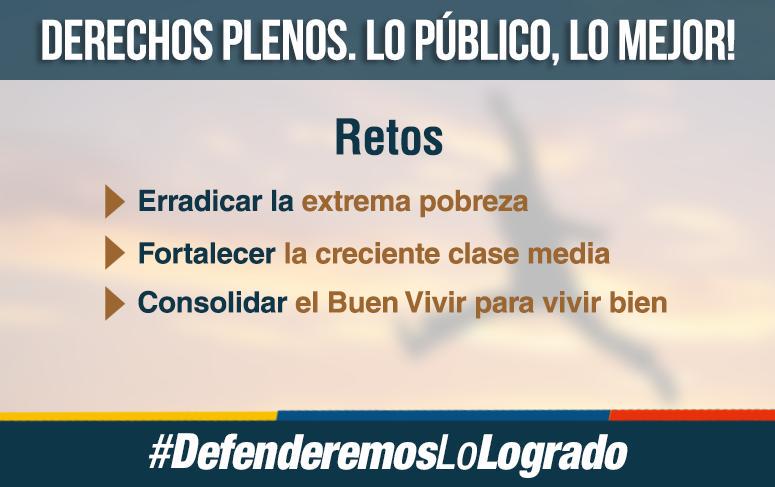 DERECHOS PLENOS. LO PÚBLICO, LO MEJOR!

Retos

Erradicar la extrema pobreza

Fortalecer la creciente clase media

Consolidar el Buen Vivir para vivir bien

#DefenderemosLoLogrado